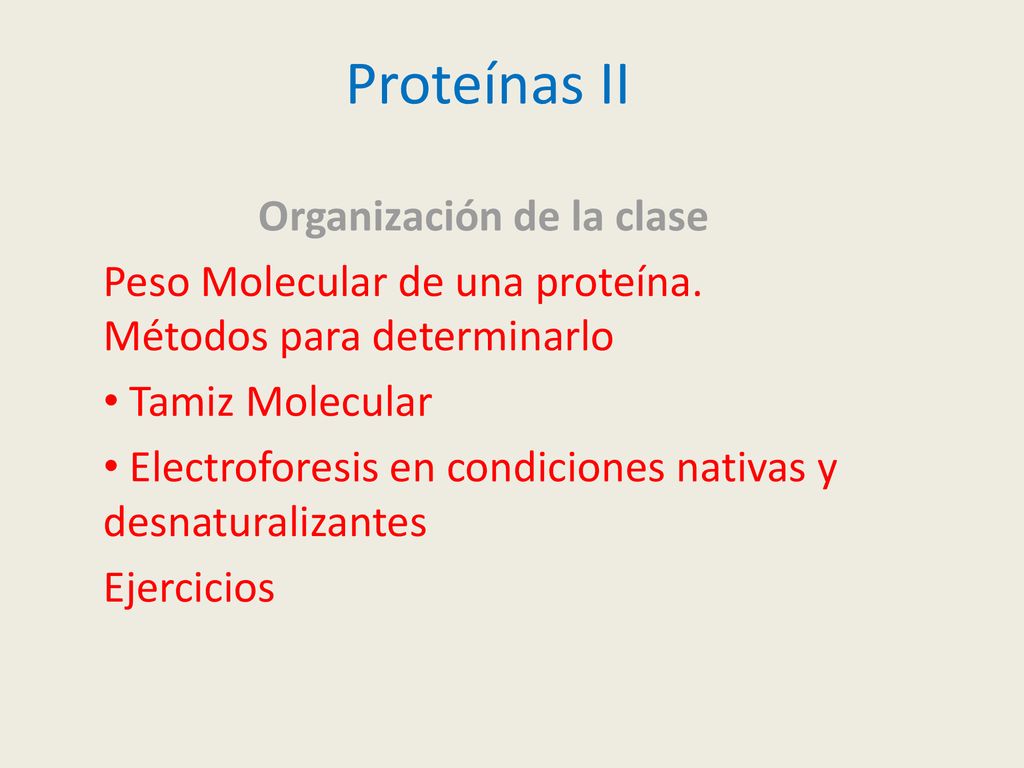 Proteínas II

Organización de la clase

Peso Molecular de una proteína. Métodos para determinarlo

• Tamiz Molecular

• Electroforesis en condiciones nativas y desnaturalizantes

Ejercicios